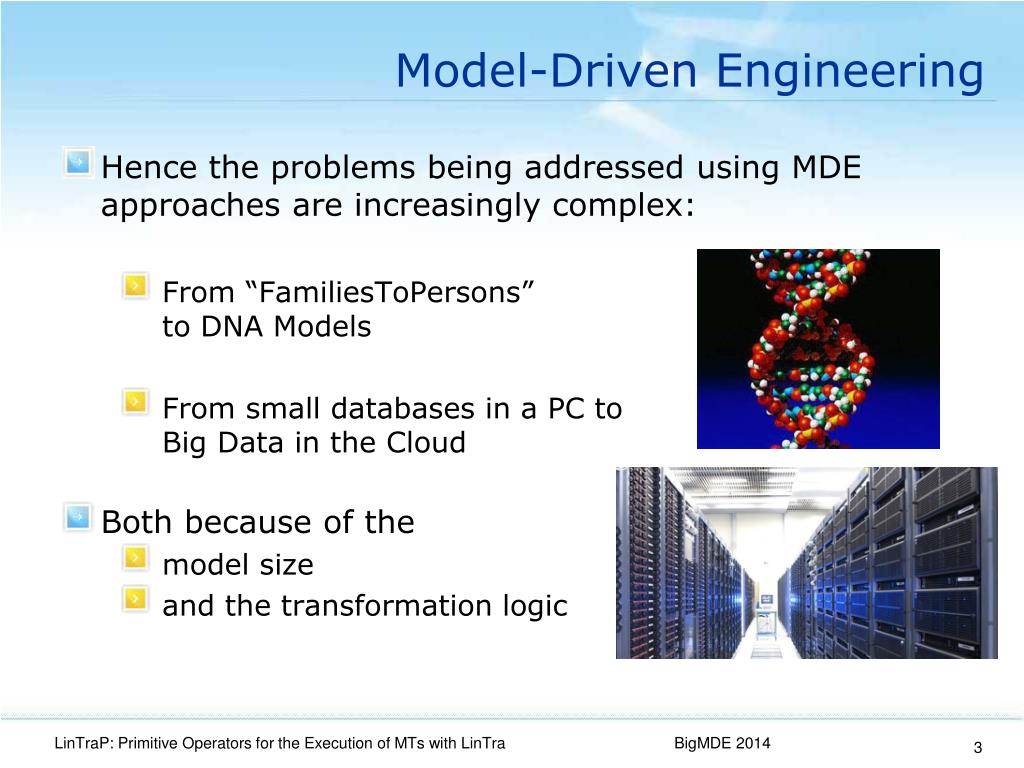 Model-Driven Engineering

Hence the problems being addressed using MDE approaches are increasingly complex:

From “FamiliesToPersons” to DNA Models

From small databases in a PC to Big Data in the Cloud

Both because of the

model size

and the transformation logic

LinTraP: Primitive Operators for the Execution of MTs with LinTra

BigMDE 2014

3